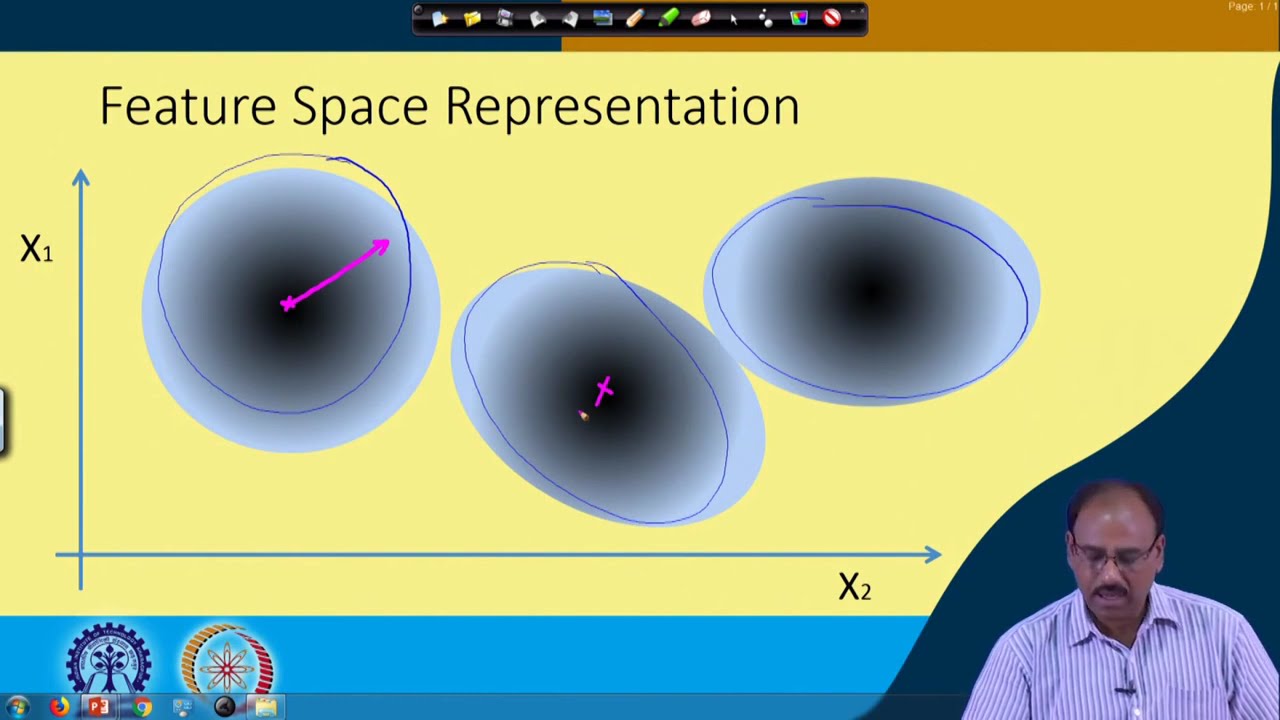 Page: 1 / 1

Feature Space Representation

$X_1$

$X_2$